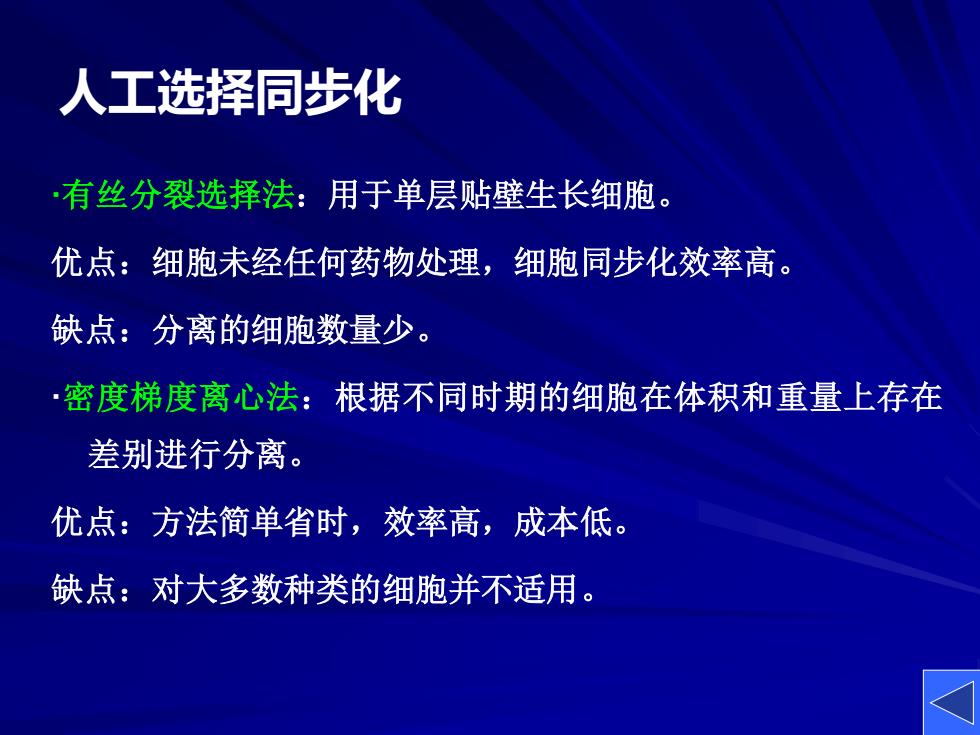 人工选择同步化

·有丝分裂选择法：用于单层贴壁生长细胞。

优点：细胞未经任何药物处理，细胞同步化效率高。

缺点：分离的细胞数量少。

·密度梯度离心法：根据不同时期的细胞在体积和重量上存在差别进行分离。

优点：方法简单省时，效率高，成本低。

缺点：对大多数种类的细胞并不适用。